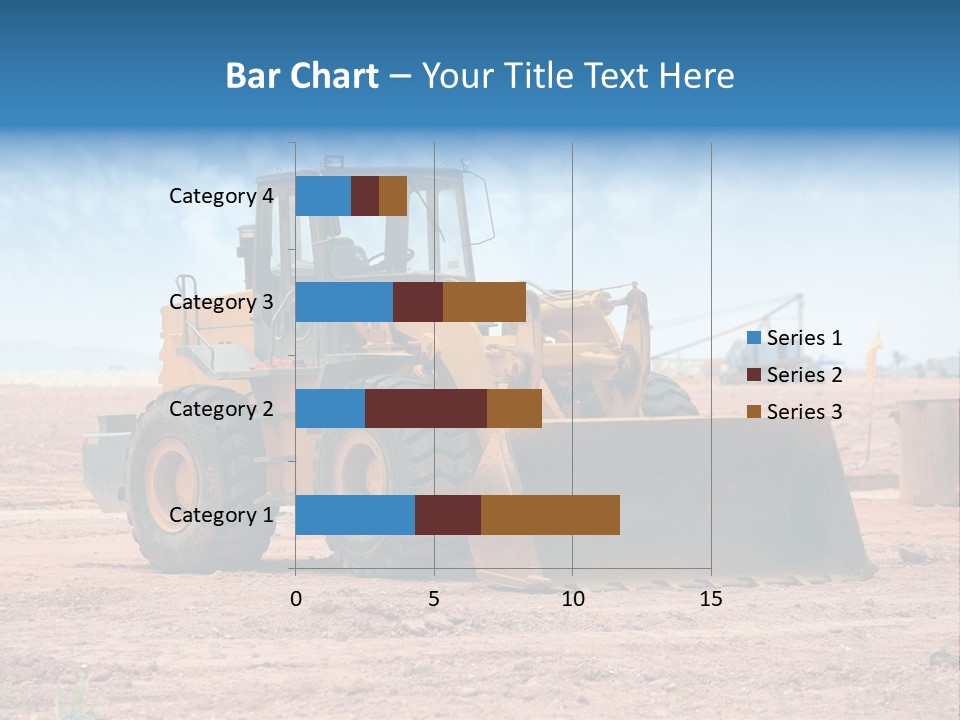 Bar Chart – Your Title Text Here

Category 4
Category 3
Category 2
Category 1

0 5 10 15

Series 1
Series 2
Series 3